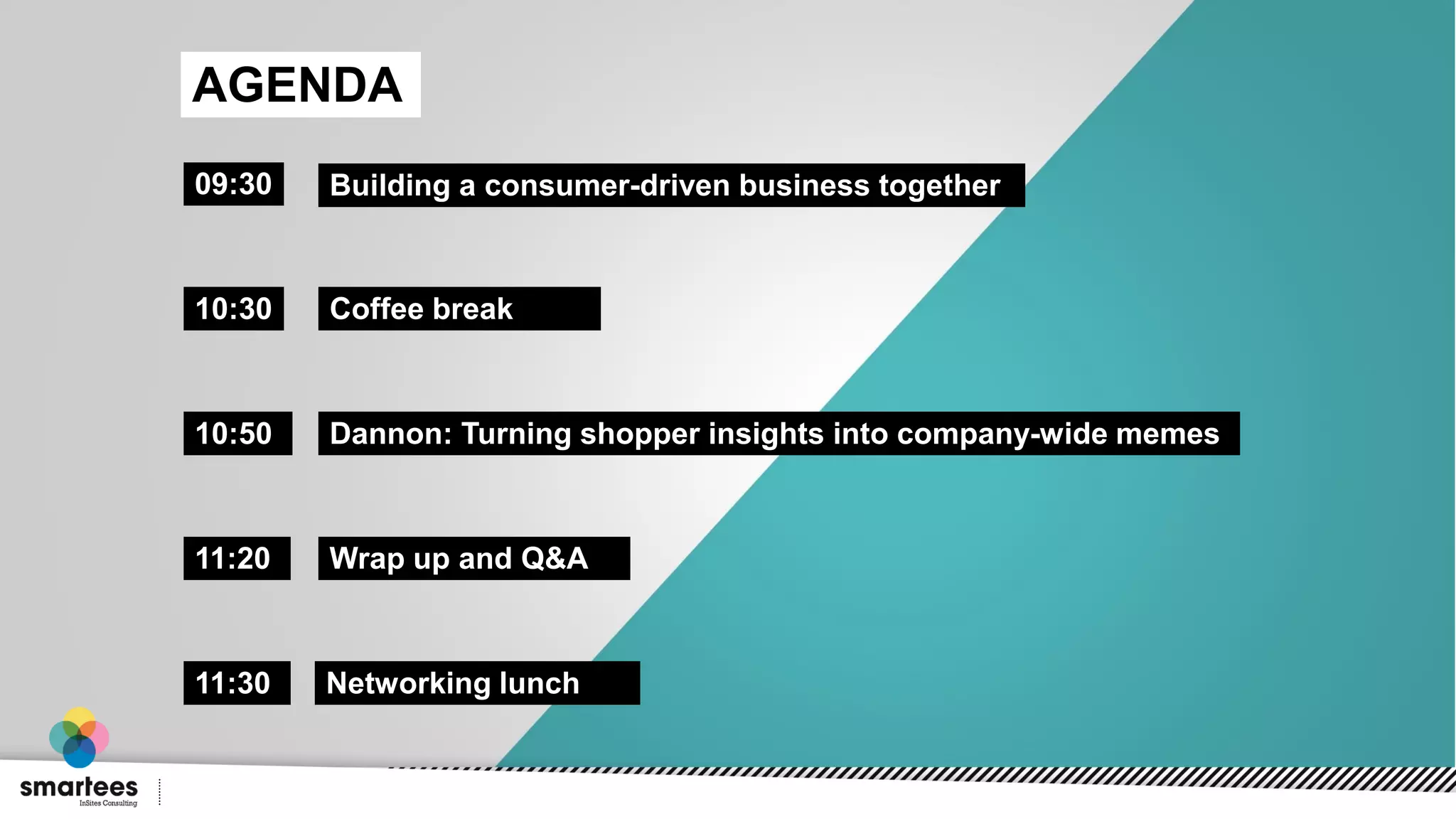 AGENDA

09:30 Building a consumer-driven business together

10:30 Coffee break

10:50 Dannon: Turning shopper insights into company-wide memes

11:20 Wrap up and Q&A

11:30 Networking lunch

smartees
InSites Consulting